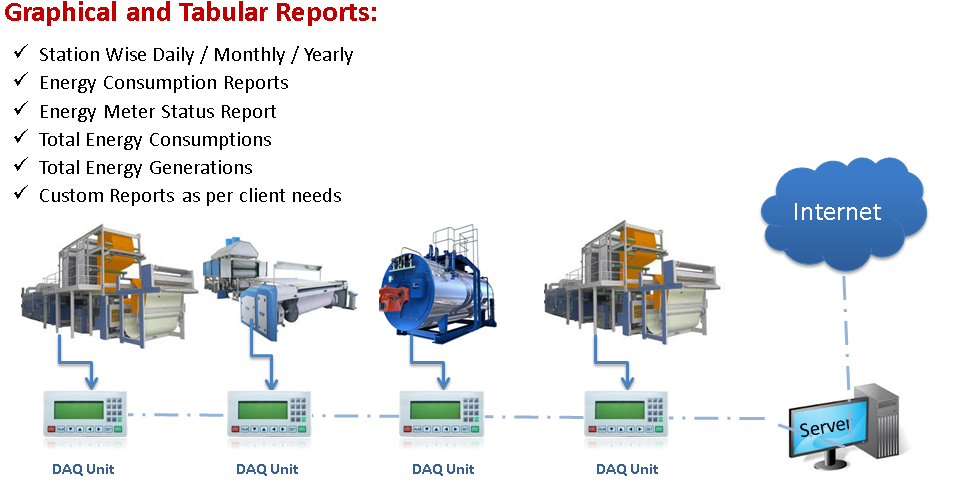 Graphical and Tabular Reports:

✓ Station Wise Daily / Monthly / Yearly
✓ Energy Consumption Reports
✓ Energy Meter Status Report
✓ Total Energy Consumptions
✓ Total Energy Generations
✓ Custom Reports as per client needs

Internet

DAQ Unit

DAQ Unit

DAQ Unit

DAQ Unit

Server